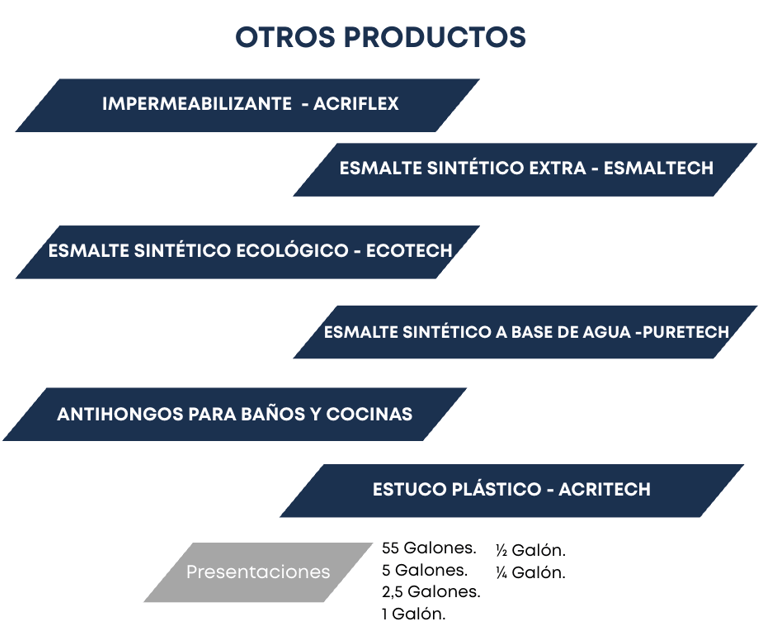 OTROS PRODUCTOS

IMPERMEABILIZANTE - ACRIFLEX

ESMALTE SINTÉTICO EXTRA - ESMALTECH

ESMALTE SINTÉTICO ECOLÓGICO - ECOTECH

ESMALTE SINTÉTICO A BASE DE AGUA -PURETECH

ANTIHONGOS PARA BAÑOS Y COCINAS

ESTUCO PLÁSTICO - ACRITECH

Presentaciones

55 Galones.
5 Galones.
2,5 Galones.
1 Galón.

½ Galón.
¼ Galón.